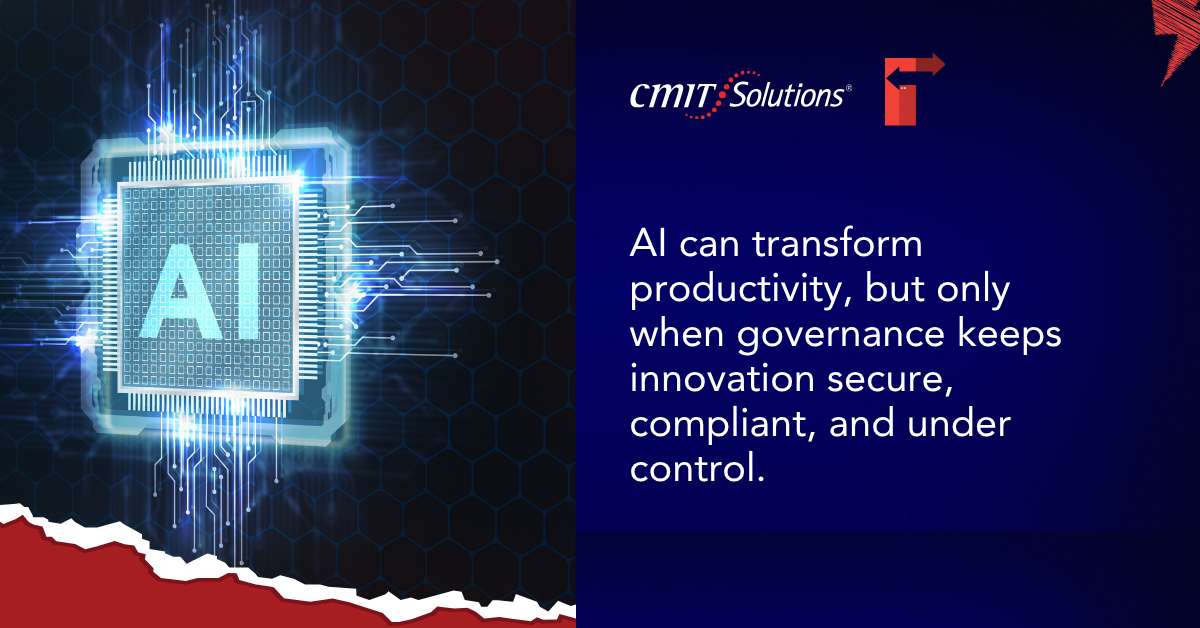 AI

CMIT Solutions®

AI can transform productivity, but only when governance keeps innovation secure, compliant, and under control.